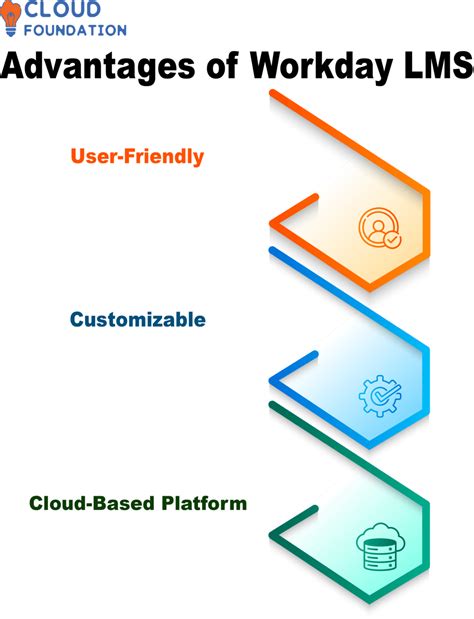 CLOUD FOUNDATION

Advantages of Workday LMS

User-Friendly

Customizable

Cloud-Based Platform